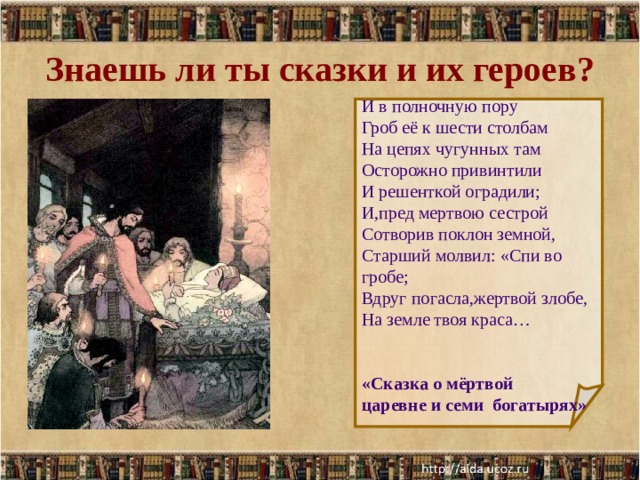 Знаешь ли ты сказки и их героев?

И в полночную пору
Гроб её к шести столбам
На цепях чугунных там
Осторожно привинтили
И решенткой оградили;
И,пред мертвою сестрой
Сотворив поклон земной,
Старший молвил: «Спи во гробе;
Вдруг погасла,жертвой злобе,
На земле твоя краса…

«Сказка о мёртвой царевне и семи богатырях»

http://aida.ucoz.ru